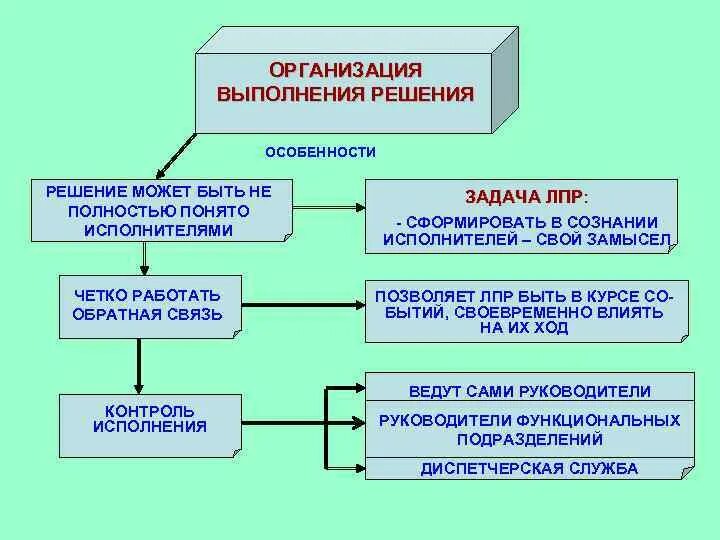 ОРГАНИЗАЦИЯ ВЫПОЛНЕНИЯ РЕШЕНИЯ

ОСОБЕННОСТИ

РЕШЕНИЕ МОЖЕТ БЫТЬ НЕ ПОЛНОСТЬЮ ПОНЯТО ИСПОЛНИТЕЛЯМИ

ЗАДАЧА ЛПР:
- СФОРМИРОВАТЬ В СОЗНАНИИ ИСПОЛНИТЕЛЕЙ – СВОЙ ЗАМЫСЕЛ

ЧЕТКО РАБОТАТЬ ОБРАТНАЯ СВЯЗЬ

ПОЗВОЛЯЕТ ЛПР БЫТЬ В КУРСЕ СОБЫТИЙ, СВОЕВРЕМЕННО ВЛИЯТЬ НА ИХ ХОД

КОНТРОЛЬ ИСПОЛНЕНИЯ

ВЕДУТ САМИ РУКОВОДИТЕЛИ

РУКОВОДИТЕЛИ ФУНКЦИОНАЛЬНЫХ ПОДРАЗДЕЛЕНИЙ

ДИСПЕТЧЕРСКАЯ СЛУЖБА